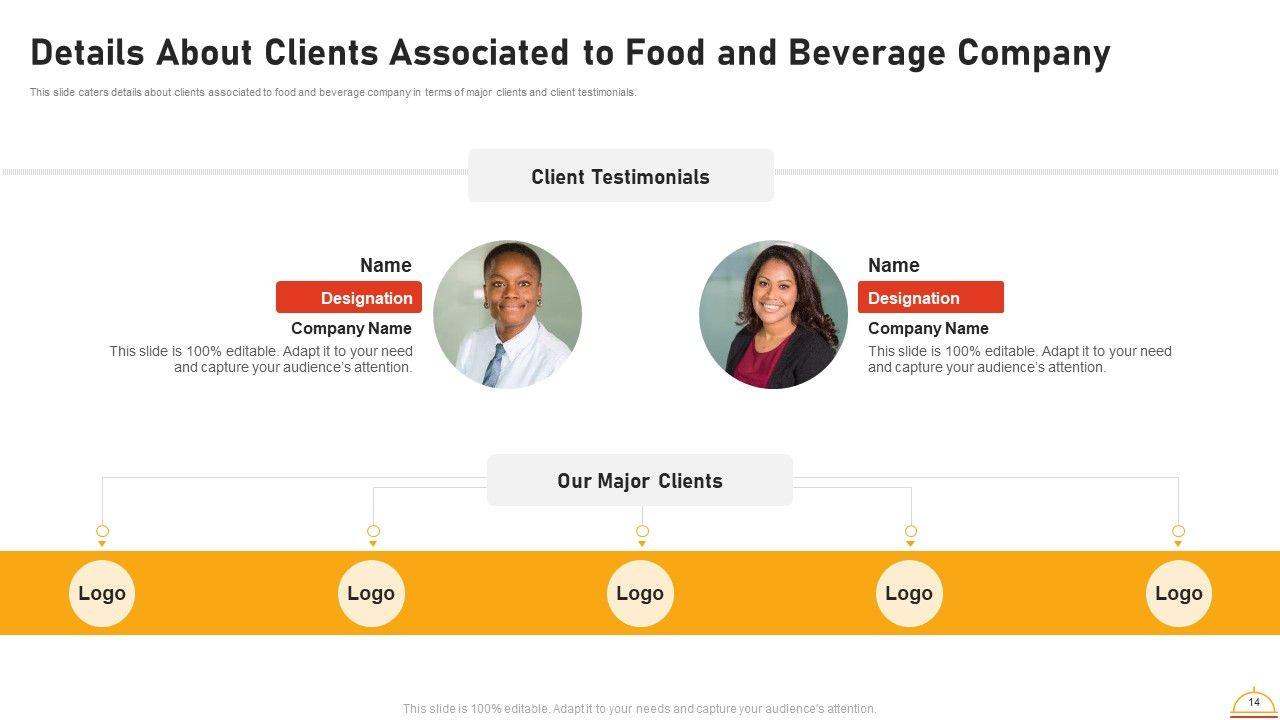 Details About Clients Associated to Food and Beverage Company

This slide caters details about clients associated to food and beverage company in terms of major clients and client testimonials.

Client Testimonials

Name
Designation
Company Name
This slide is 100% editable. Adapt it to your need and capture your audience's attention.

Name
Designation
Company Name
This slide is 100% editable. Adapt it to your need and capture your audience's attention.

Our Major Clients

Logo
Logo
Logo
Logo
Logo

This slide is 100% editable. Adapt it to your needs and capture your audience's attention.

14